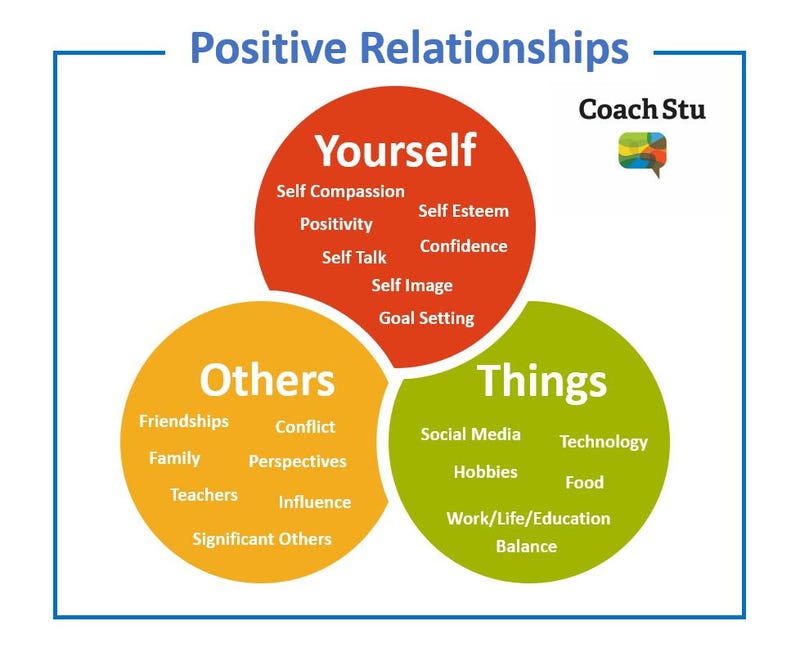 Positive Relationships

Coach Stu

Yourself
Self Compassion
Self Esteem
Positivity
Confidence
Self Talk
Self Image
Goal Setting

Others
Friendships
Conflict
Family
Perspectives
Teachers
Influence
Significant Others

Things
Social Media
Technology
Hobbies
Food
Work/Life/Education Balance